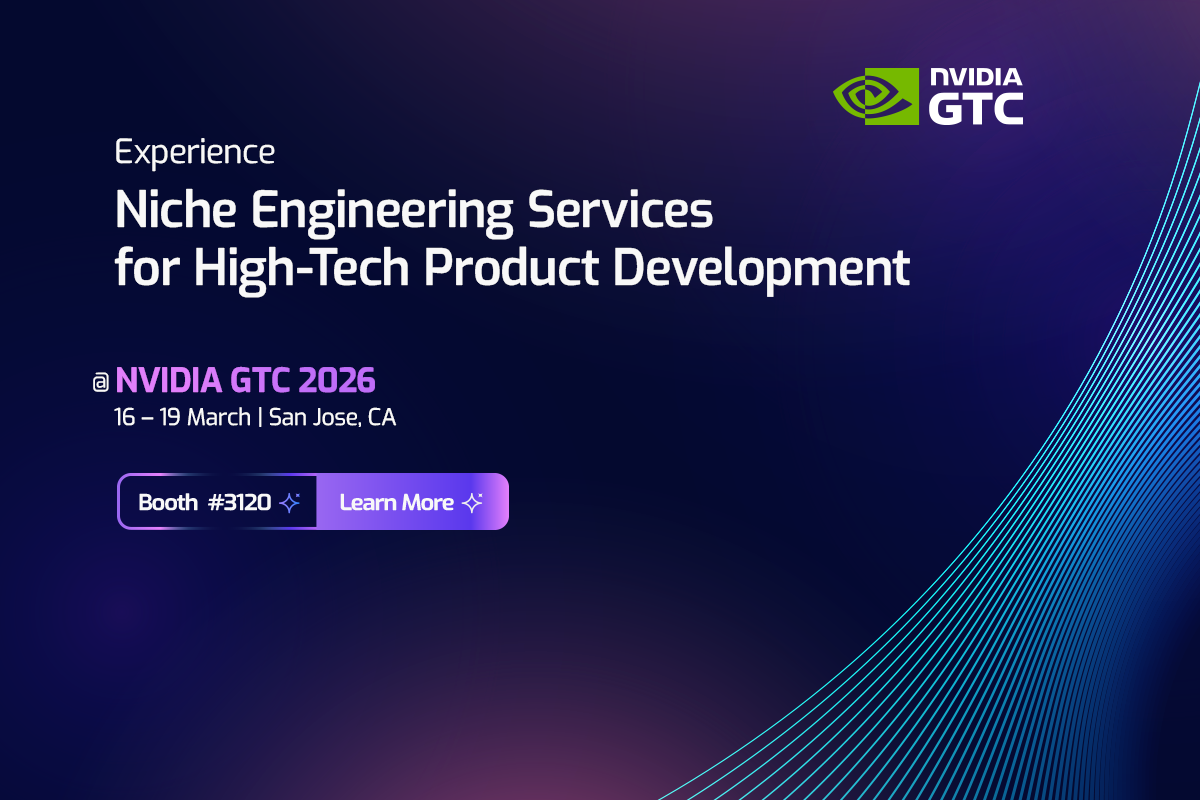 NVIDIA
GTC

Experience
Niche Engineering Services for High-Tech Product Development

@ NVIDIA GTC 2026
16 – 19 March | San Jose, CA

Booth #3120

Learn More